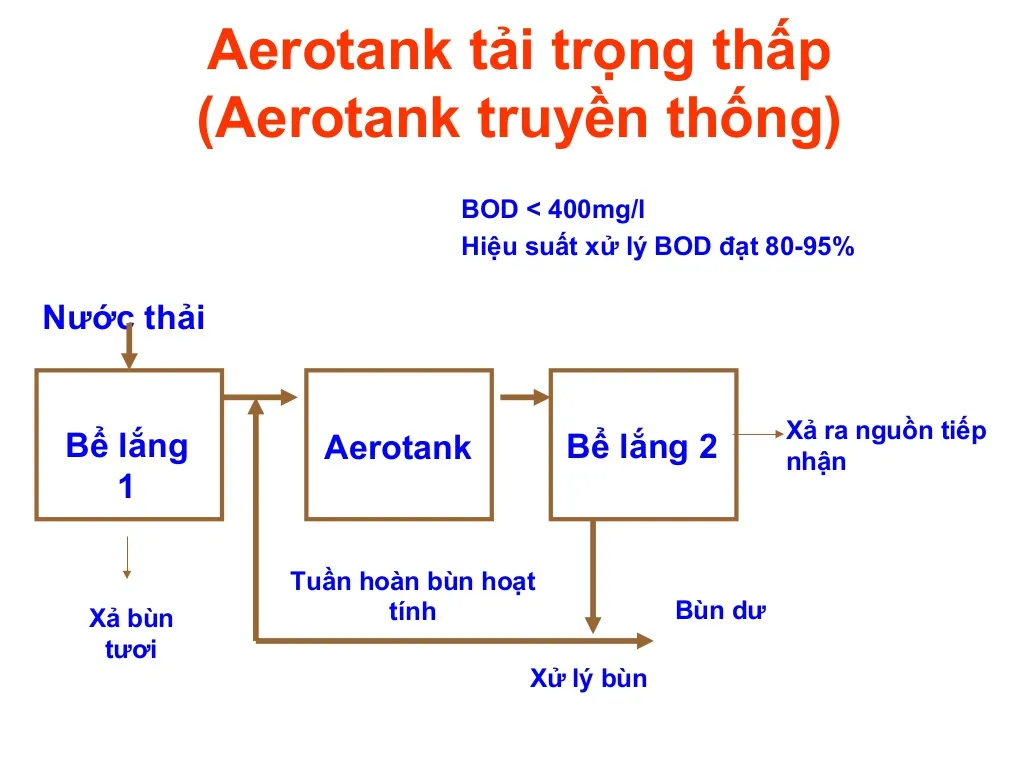 Aerotank tải trọng thấp
(Aerotank truyền thống)

BOD < 400mg/l
Hiệu suất xử lý BOD đạt 80-95%

Nước thải

Bể lắng 1

Aerotank

Bể lắng 2

Xả ra nguồn tiếp nhận

Xả bùn tươi

Tuần hoàn bùn hoạt tính

Bùn dư

Xử lý bùn